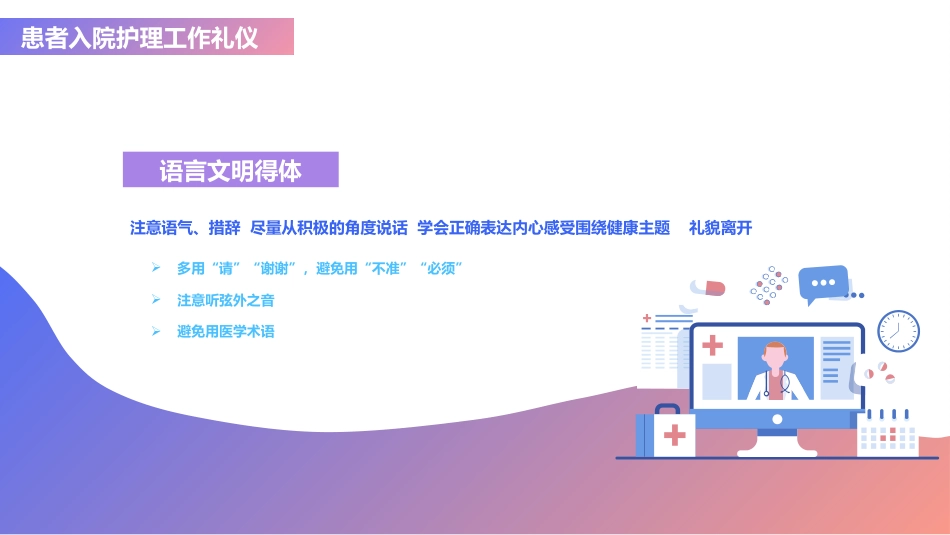 患者入院护理工作礼仪

语言文明得体

注意语气、措辞 尽量从积极的角度说话 学会正确表达内心感受围绕健康主题 礼貌离开

➢ 多用“请”“谢谢”，避免用“不准”“必须”

➢ 注意听弦外之音

➢ 避免用医学术语